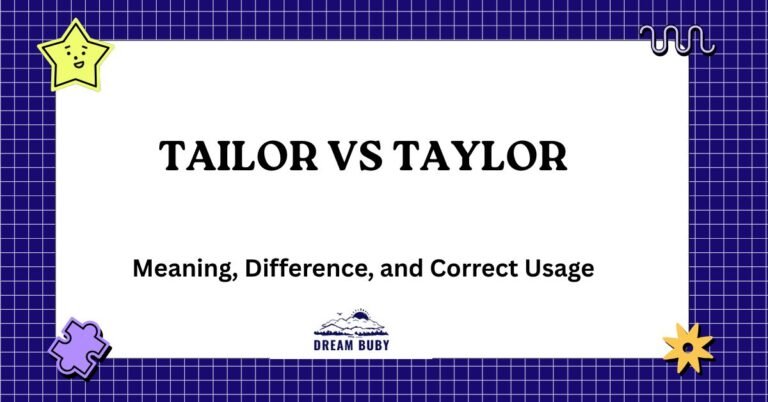 TAILOR VS TAYLOR

Meaning, Difference, and Correct Usage

DREAM BUBY